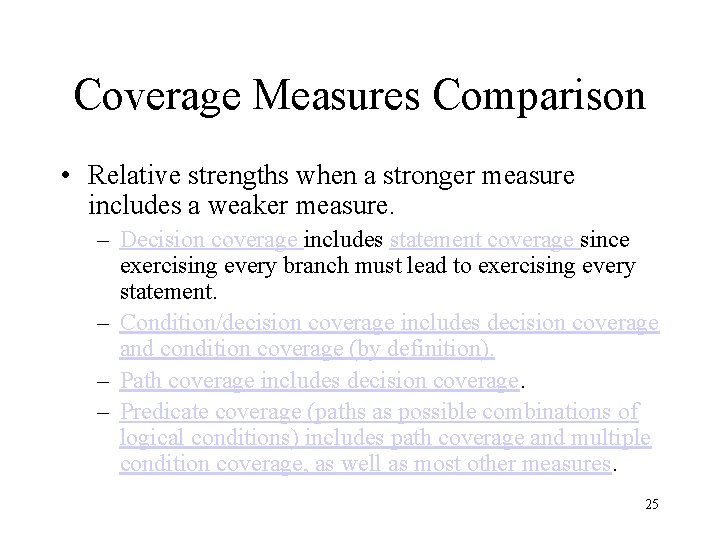 Coverage Measures Comparison

• Relative strengths when a stronger measure includes a weaker measure.

– Decision coverage includes statement coverage since exercising every branch must lead to exercising every statement.

– Condition/decision coverage includes decision coverage and condition coverage (by definition).

– Path coverage includes decision coverage.

– Predicate coverage (paths as possible combinations of logical conditions) includes path coverage and multiple condition coverage, as well as most other measures.

25